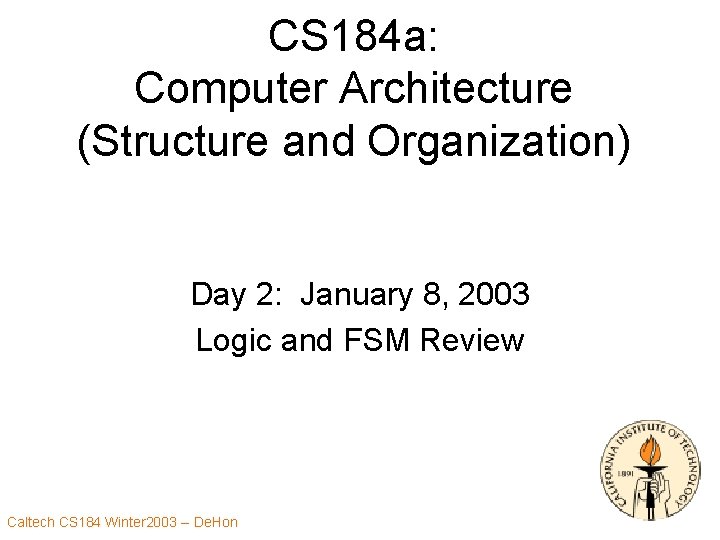 CS184a:
Computer Architecture
(Structure and Organization)

Day 2: January 8, 2003
Logic and FSM Review

CALIFORNIA INSTITUTE OF TECHNOLOGY
1891

Caltech CS184 Winter2003 – DeHon